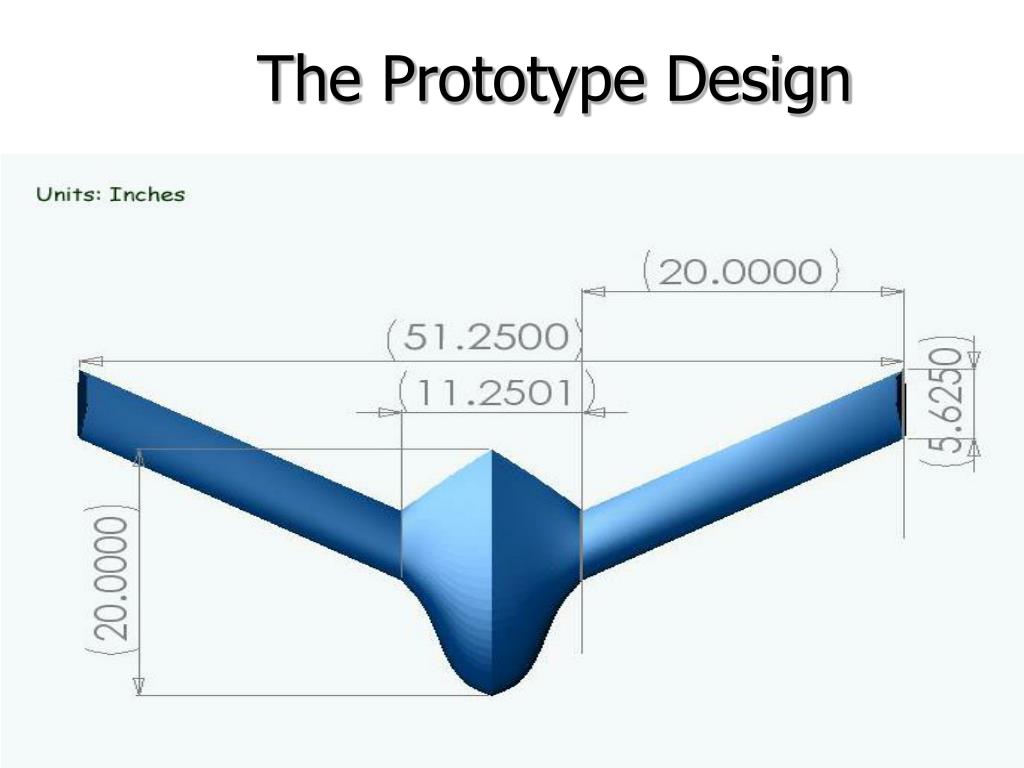 The Prototype Design

Units: Inches

(20.0000)

(51.2500)

(11.2501)

(5.6250)

(20.0000)